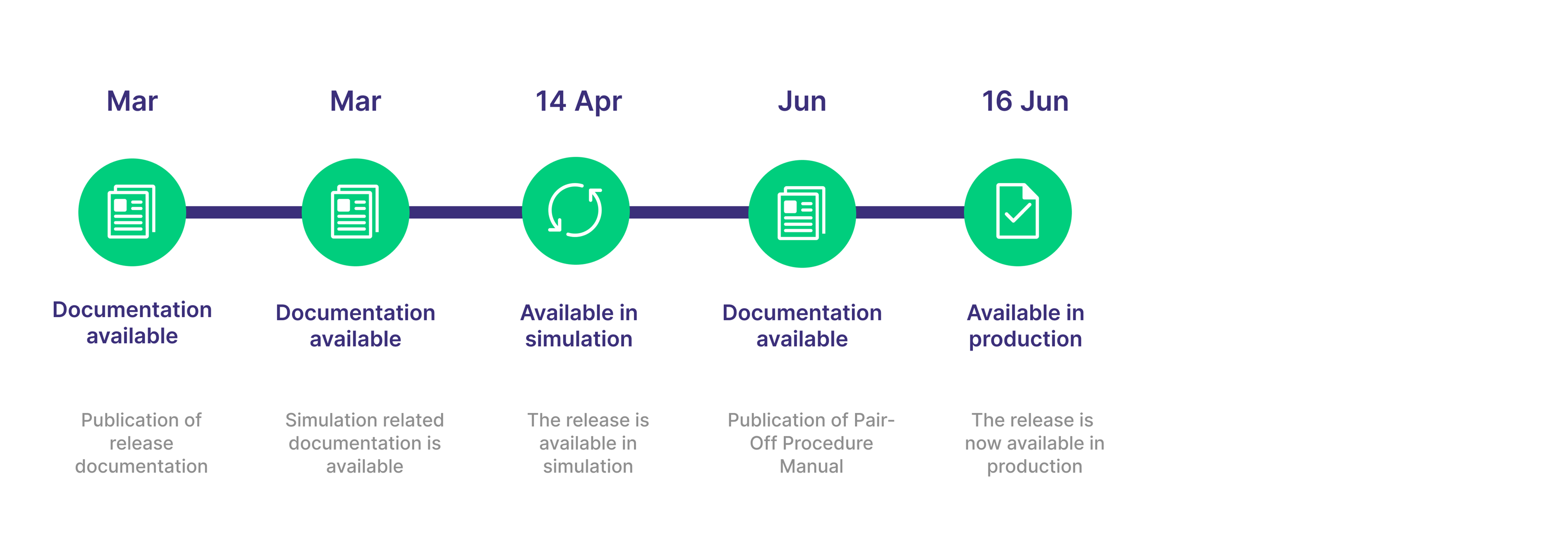 Mar

Documentation available

Publication of release documentation

Mar

Documentation available

Simulation related documentation is available

14 Apr

Available in simulation

The release is available in simulation

Jun

Documentation available

Publication of Pair-Off Procedure Manual

16 Jun

Available in production

The release is now available in production